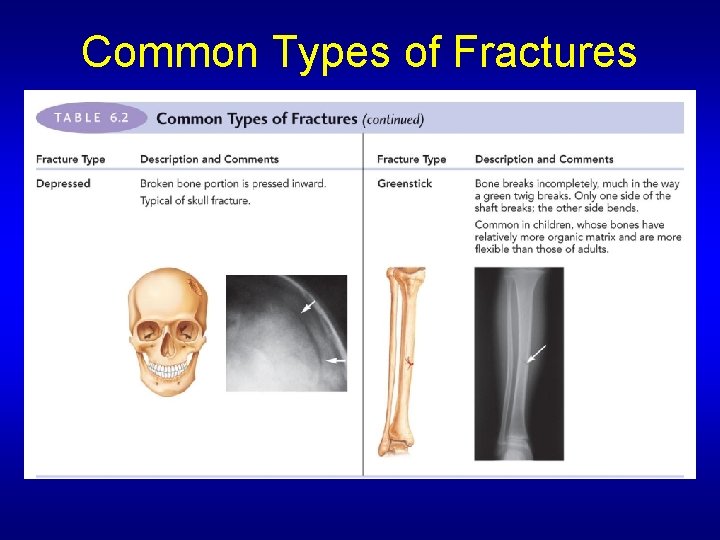 Common Types of Fractures

TABLE 6.2 Common Types of Fractures (continued)

| Fracture Type | Description and Comments | Fracture Type | Description and Comments |
|---|---|---|---|
| Depressed | Broken bone portion is pressed inward. Typical of skull fracture. | Greenstick | Bone breaks incompletely, much in the way a green twig breaks. Only one side of the shaft breaks; the other side bends. Common in children, whose bones have relatively more organic matrix and are more flexible than those of adults. |